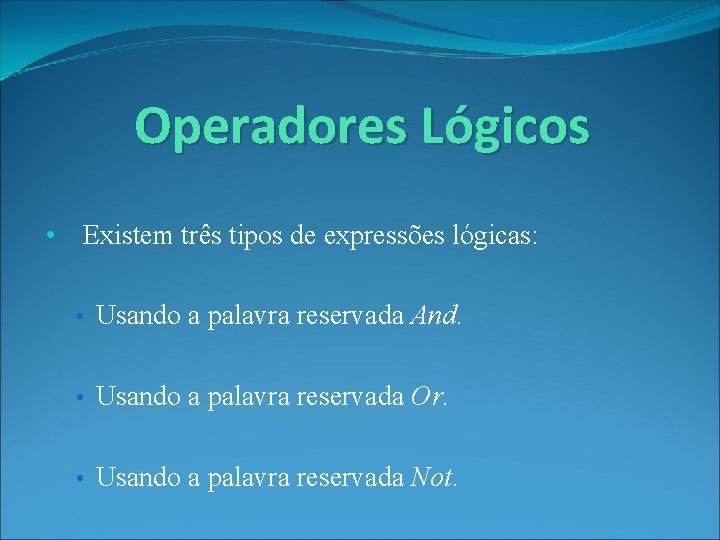 Operadores Lógicos

• Existem três tipos de expressões lógicas:

• Usando a palavra reservada And.

• Usando a palavra reservada Or.

• Usando a palavra reservada Not.